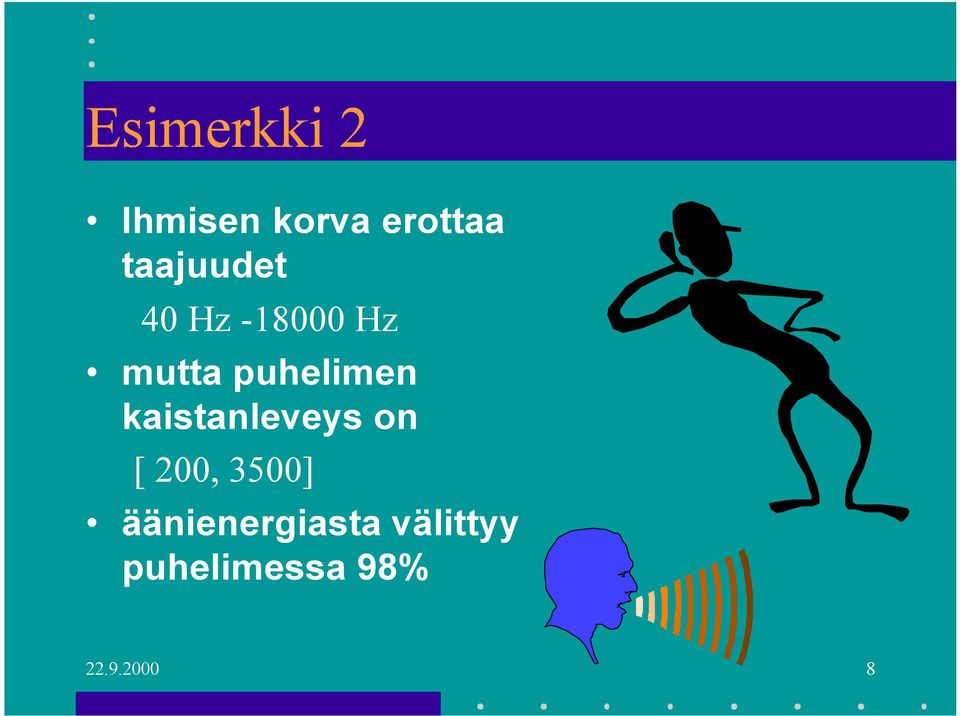 Esimerkki 2

• Ihmisen korva erottaa taajuudet

40 Hz -18000 Hz

• mutta puhelimen kaistanleveys on

[ 200, 3500]

• äänienergiasta välittyy puhelimessa 98%

22.9.2000

8